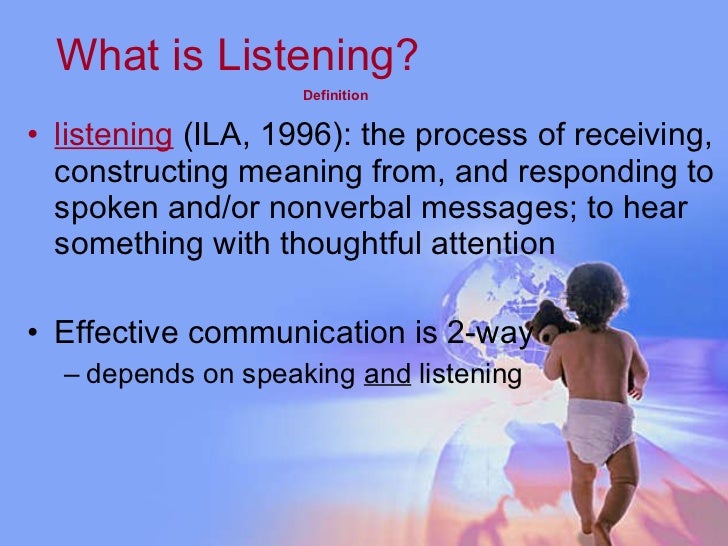 What is Listening?

Definition

• listening (ILA, 1996): the process of receiving, constructing meaning from, and responding to spoken and/or nonverbal messages; to hear something with thoughtful attention

• Effective communication is 2-way
– depends on speaking and listening